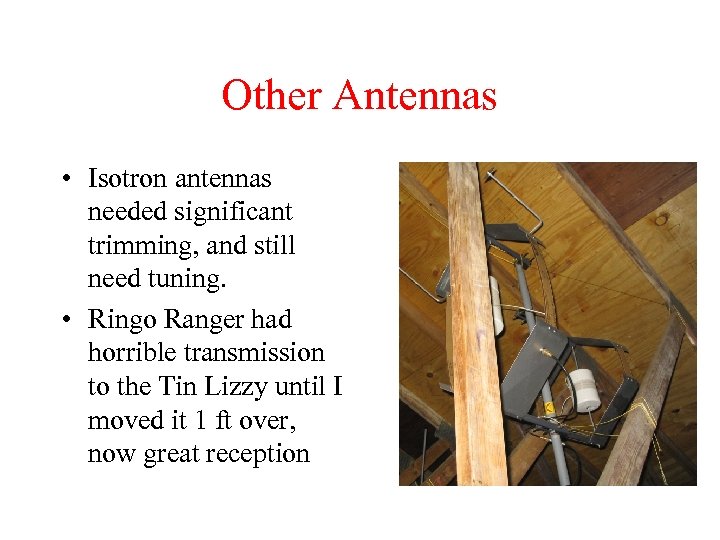 Other Antennas

• Isotron antennas needed significant trimming, and still need tuning.
• Ringo Ranger had horrible transmission to the Tin Lizzy until I moved it 1 ft over, now great reception